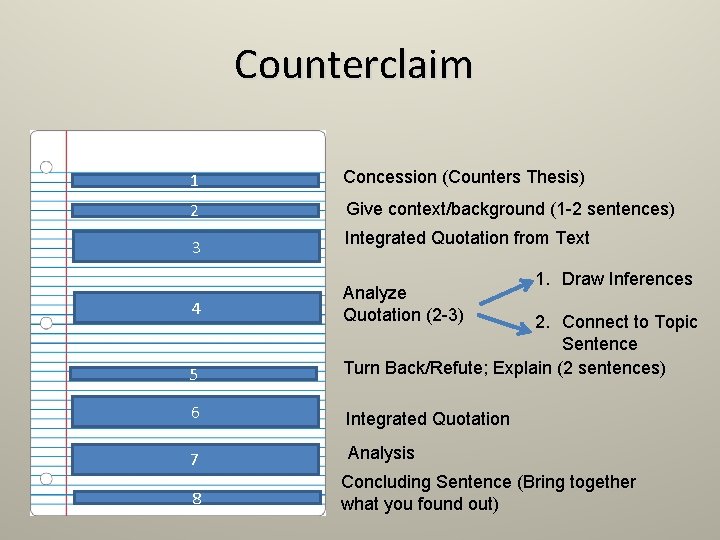 Counterclaim

1
2
3
4
5
6
7
8

Concession (Counters Thesis)

Give context/background (1-2 sentences)

Integrated Quotation from Text

Analyze Quotation (2-3)

1. Draw Inferences

2. Connect to Topic Sentence

Turn Back/Refute; Explain (2 sentences)

Integrated Quotation

Analysis

Concluding Sentence (Bring together what you found out)